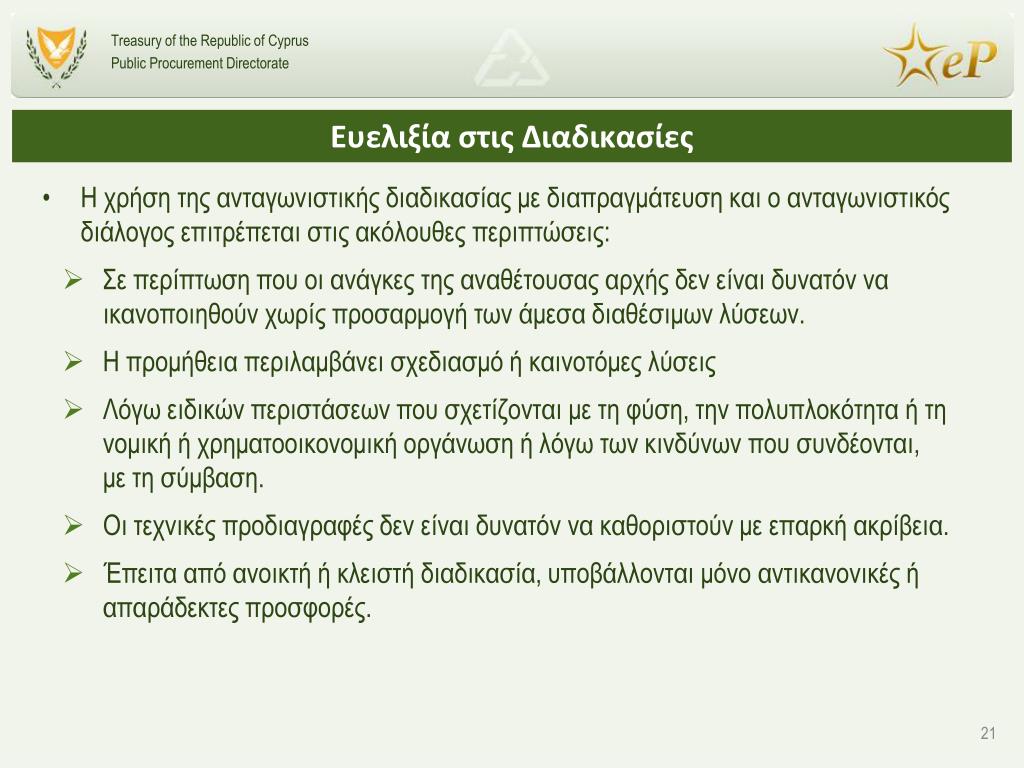 Treasury of the Republic of Cyprus
Public Procurement Directorate

eP

Ευελιξία στις Διαδικασίες

• Η χρήση της ανταγωνιστικής διαδικασίας με διαπραγμάτευση και ο ανταγωνιστικός διάλογος επιτρέπεται στις ακόλουθες περιπτώσεις:

➢ Σε περίπτωση που οι ανάγκες της αναθέτουσας αρχής δεν είναι δυνατόν να ικανοποιηθούν χωρίς προσαρμογή των άμεσα διαθέσιμων λύσεων.

➢ Η προμήθεια περιλαμβάνει σχεδιασμό ή καινοτόμες λύσεις

➢ Λόγω ειδικών περιστάσεων που σχετίζονται με τη φύση, την πολυπλοκότητα ή τη νομική ή χρηματοοικονομική οργάνωση ή λόγω των κινδύνων που συνδέονται, με τη σύμβαση.

➢ Οι τεχνικές προδιαγραφές δεν είναι δυνατόν να καθοριστούν με επαρκή ακρίβεια.

➢ Έπειτα από ανοικτή ή κλειστή διαδικασία, υποβάλλονται μόνο αντικανονικές ή απαράδεκτες προσφορές.

21